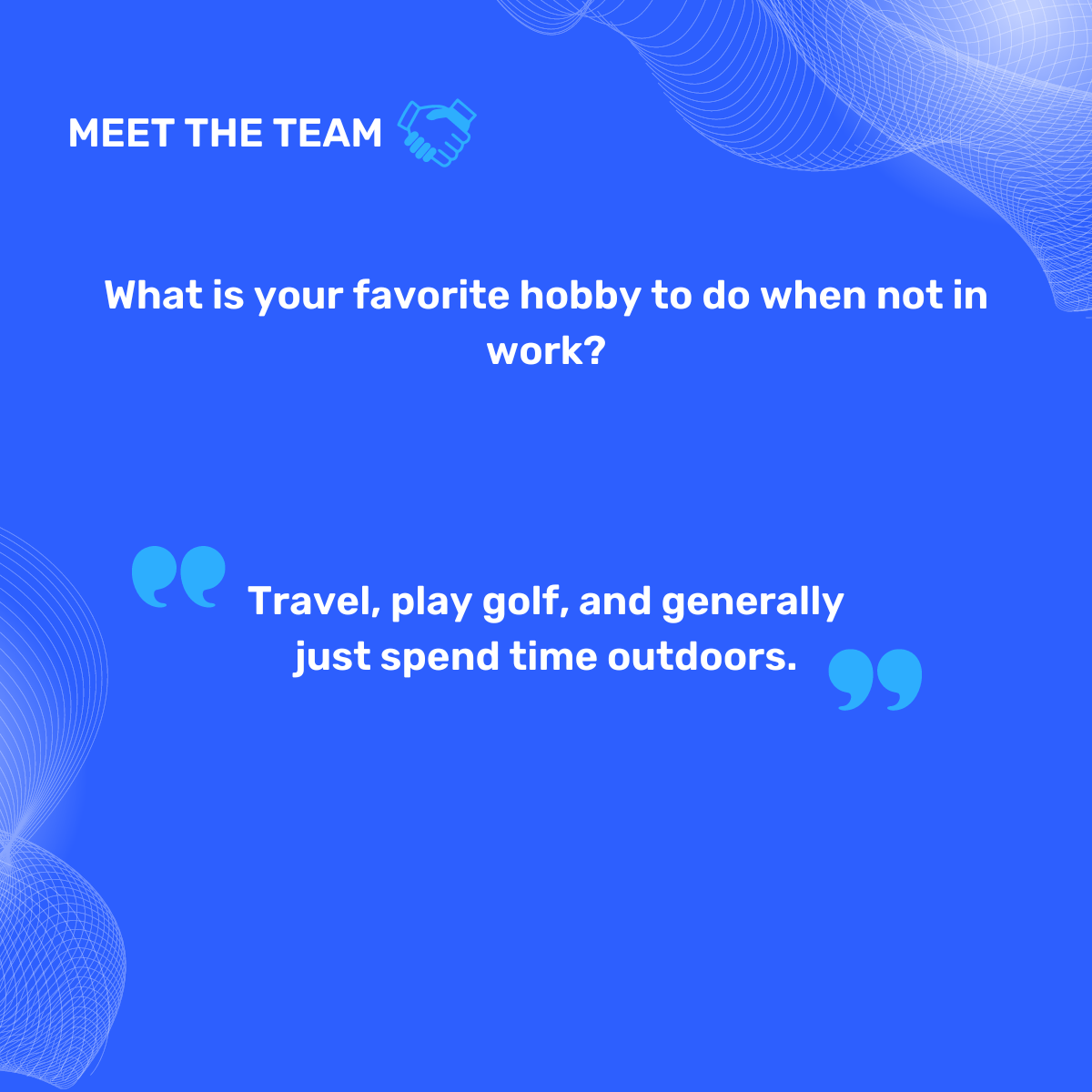 MEET THE TEAM

What is your favorite hobby to do when not in work?

Travel, play golf, and generally just spend time outdoors.